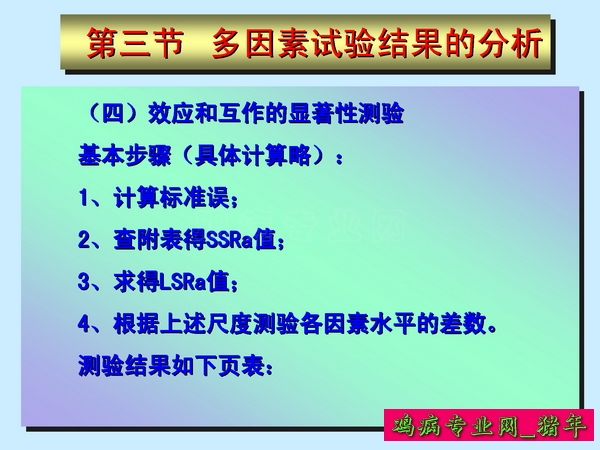 第三节 多因素试验结果的分析

（四）效应和互作的显著性测验

基本步骤（具体计算略）：

1、计算标准误；

2、查附表得SSRa值；

3、求得LSRa值；

4、根据上述尺度测验各因素水平的差数。

测验结果如下页表：

鸡病专业网_猪年